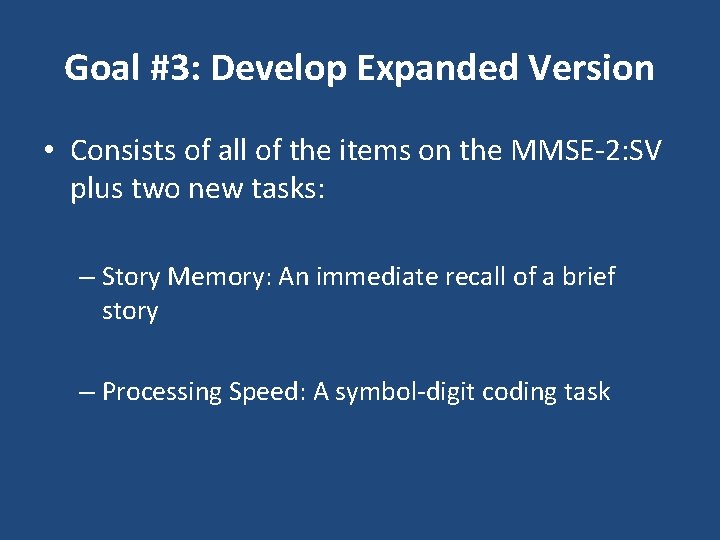 Goal #3: Develop Expanded Version

• Consists of all of the items on the MMSE-2:SV plus two new tasks:

– Story Memory: An immediate recall of a brief story

– Processing Speed: A symbol-digit coding task